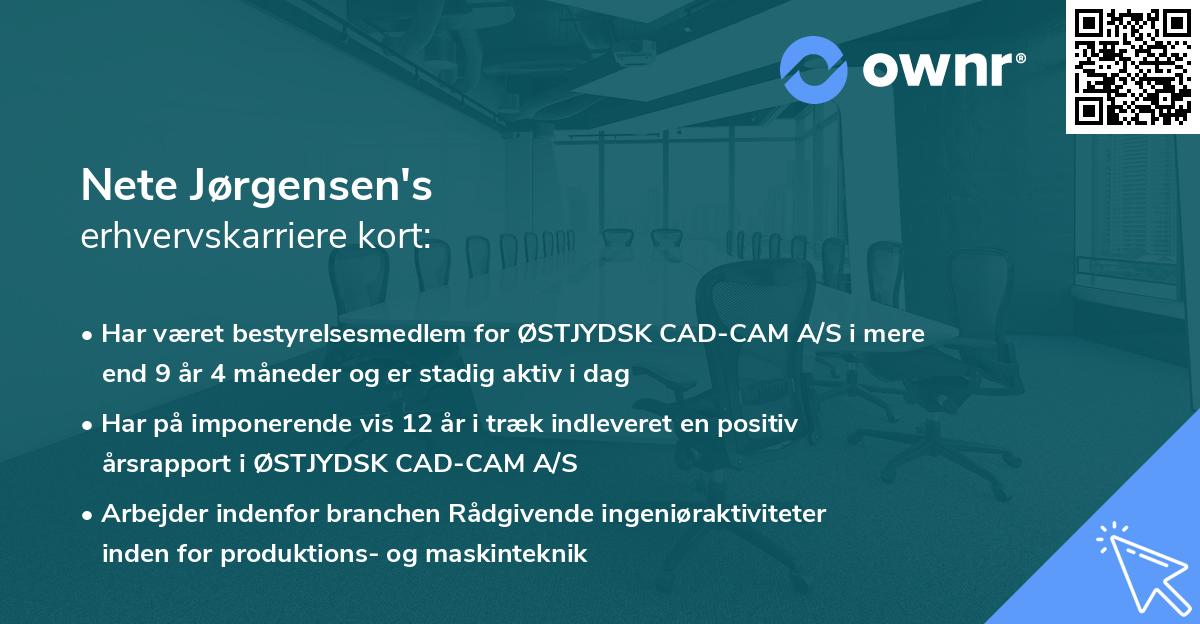 ownr®

Nete Jørgensen's
erhvervskarriere kort:

• Har været bestyrelsesmedlem for ØSTJYDSK CAD-CAM A/S i mere end 9 år 4 måneder og er stadig aktiv i dag

• Har på imponerende vis 12 år i træk indleveret en positiv årsrapport i ØSTJYDSK CAD-CAM A/S

• Arbejder indenfor branchen Rådgivende ingeniøraktiviteter inden for produktions- og maskinteknik